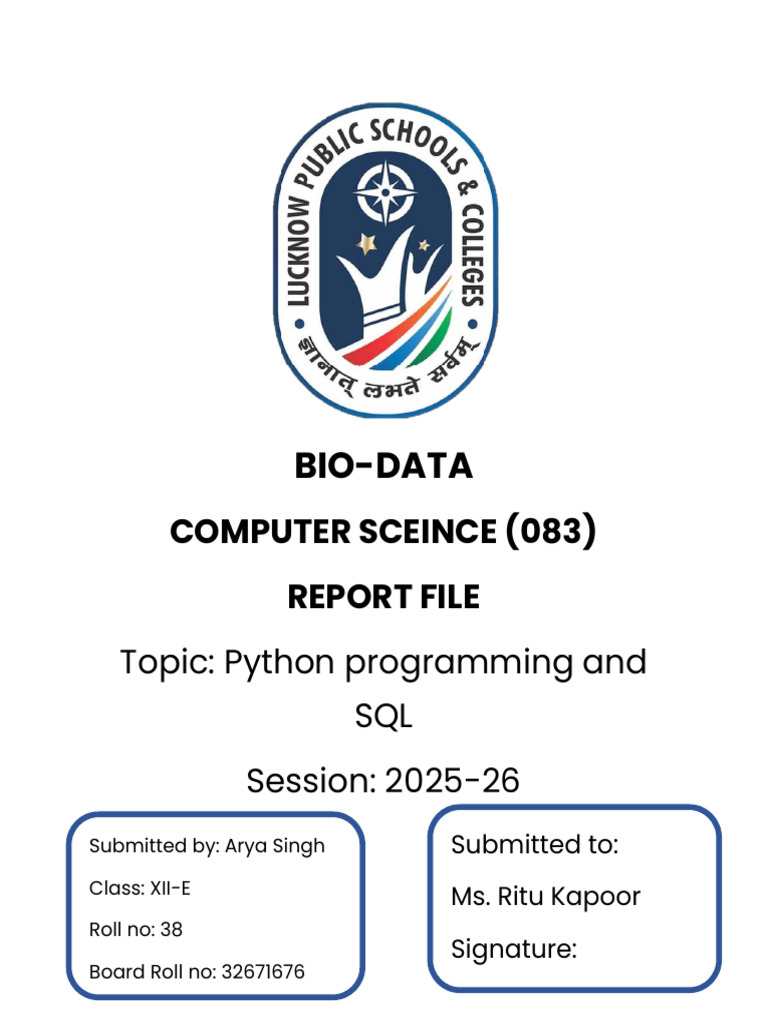 LUCKNOW PUBLIC SCHOOLS & COLLEGES
ज्ञानात् लभते सर्वम्

BIO-DATA

COMPUTER SCEINCE (083)

REPORT FILE

Topic: Python programming and SQL

Session: 2025-26

Submitted by: Arya Singh

Class: XII-E

Roll no: 38

Board Roll no: 32671676

Submitted to:

Ms. Ritu Kapoor

Signature: